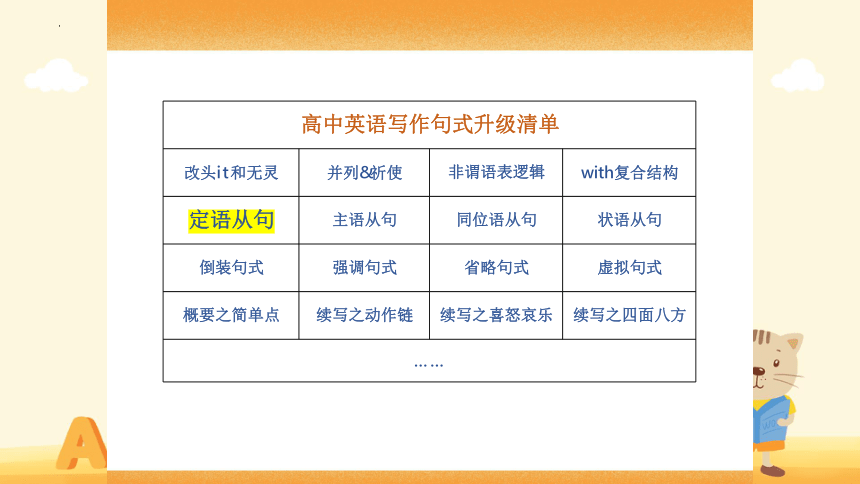 | 高中英语写作句式升级清单 | | | |
|---|---|---|---|
| 改头it和无灵 | 并列&祈使 | 非谓语表逻辑 | with复合结构 |
| 定语从句 | 主语从句 | 同位语从句 | 状语从句 |
| 倒装句式 | 强调句式 | 省略句式 | 虚拟句式 |
| 概要之简单点 | 续写之动作链 | 续写之喜怒哀乐 | 续写之四面八方 |
| …… | | | |

A